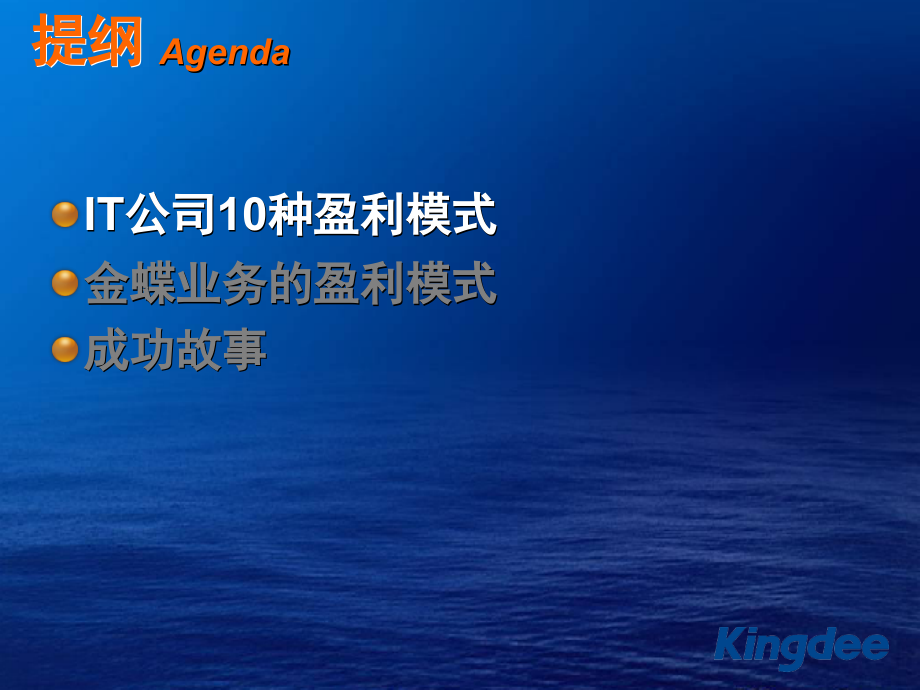 提纲 Agenda

IT公司10种盈利模式
金蝶业务的盈利模式
成功故事

Kingdee